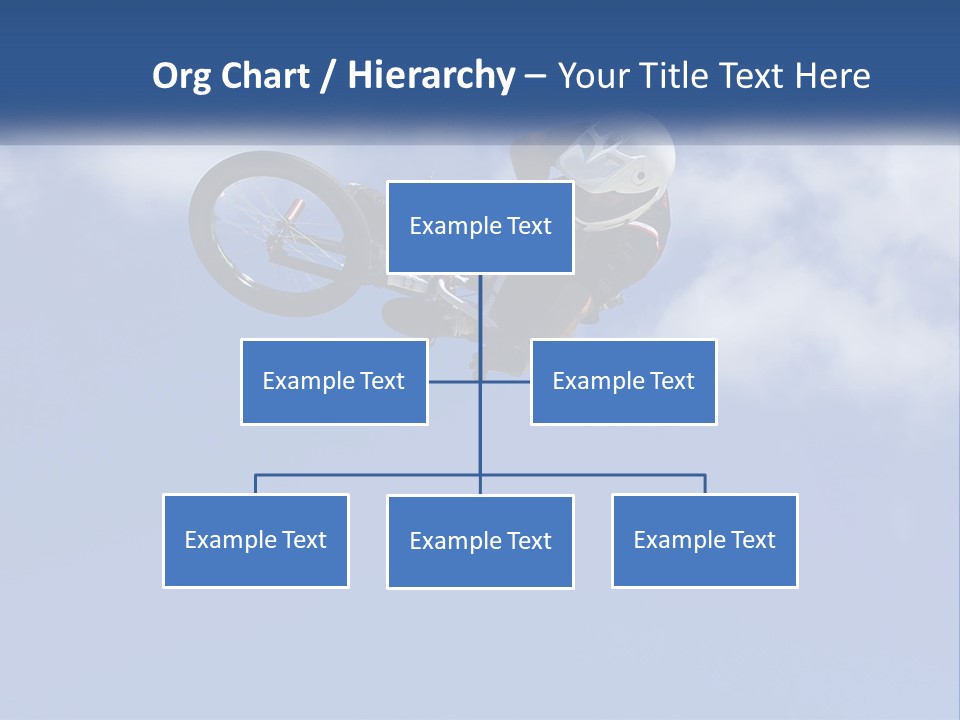 Org Chart / Hierarchy – Your Title Text Here

Example Text

Example Text

Example Text

Example Text

Example Text

Example Text